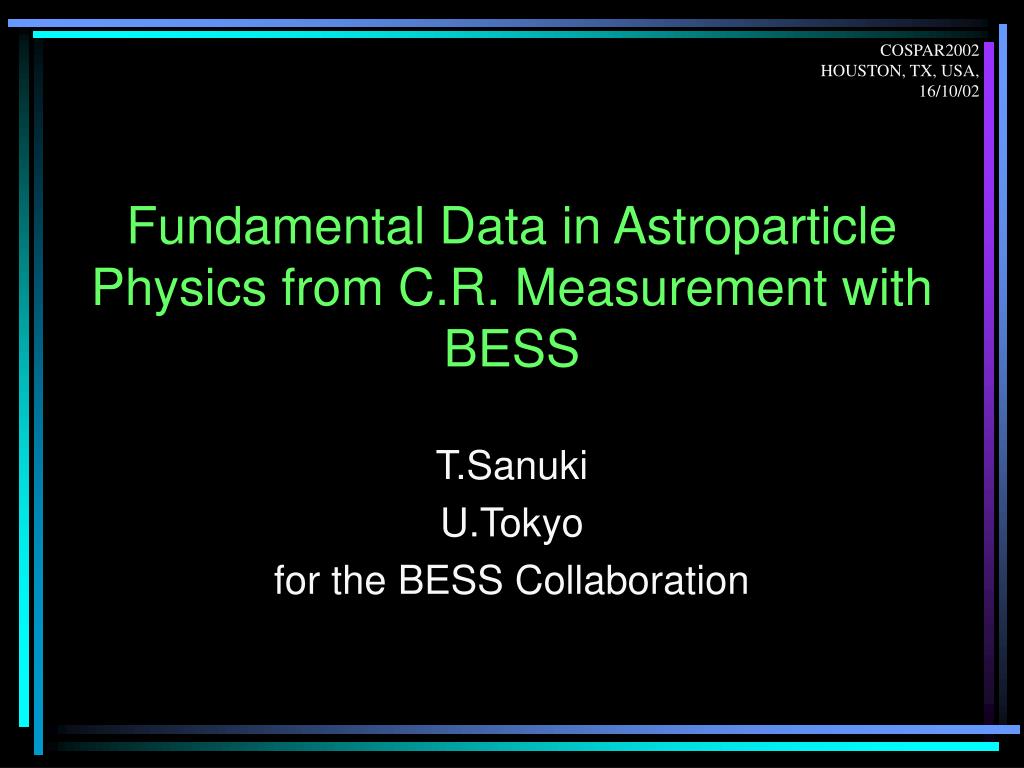 COSPAR2002
HOUSTON, TX, USA,
16/10/02

Fundamental Data in Astroparticle Physics from C.R. Measurement with BESS

T.Sanuki
U.Tokyo
for the BESS Collaboration